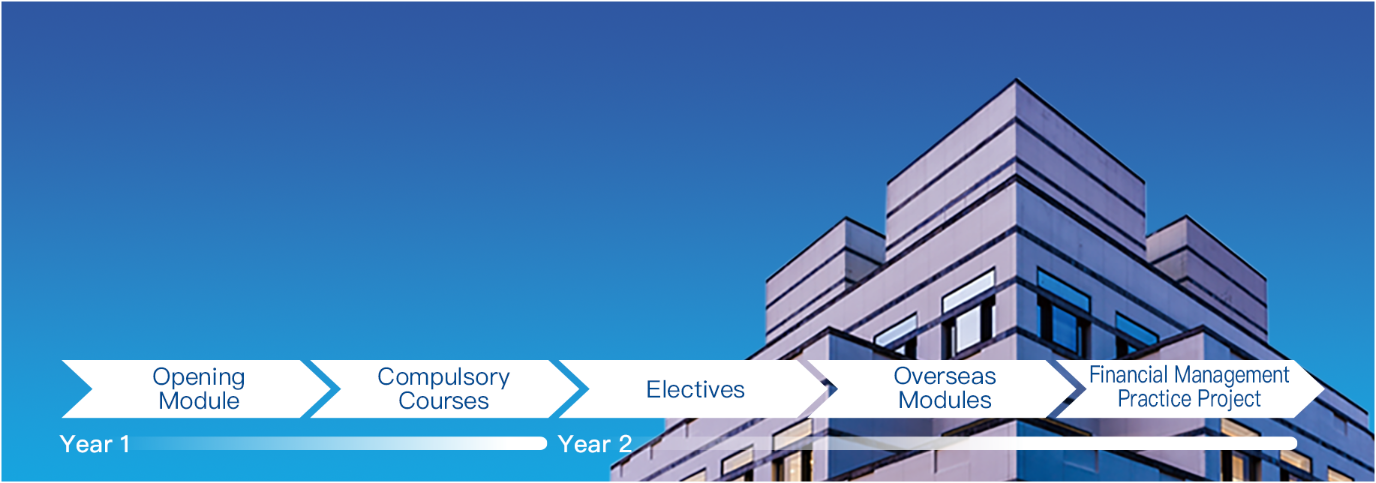 Opening Module

Compulsory Courses

Electives

Overseas Modules

Financial Management Practice Project

Year 1

Year 2